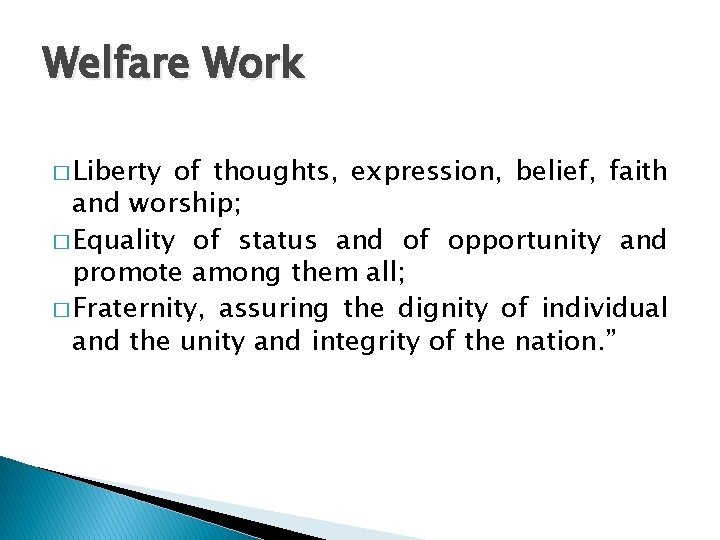 Welfare Work

□ Liberty of thoughts, expression, belief, faith and worship;

□ Equality of status and of opportunity and promote among them all;

□ Fraternity, assuring the dignity of individual and the unity and integrity of the nation.”